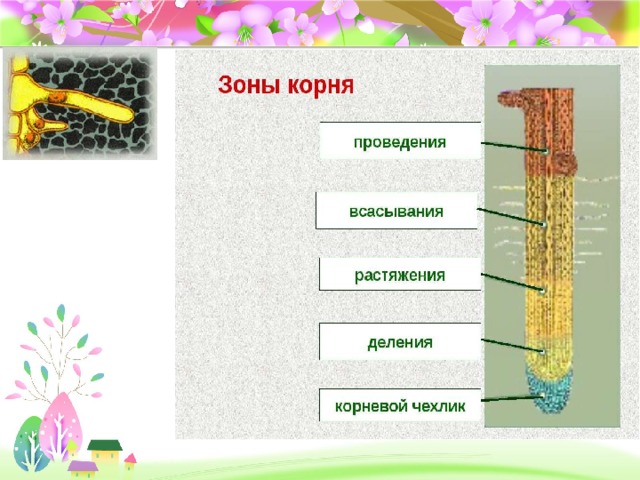 Зоны корня

проведения

всасывания

растяжения

деления

корневой чехлик